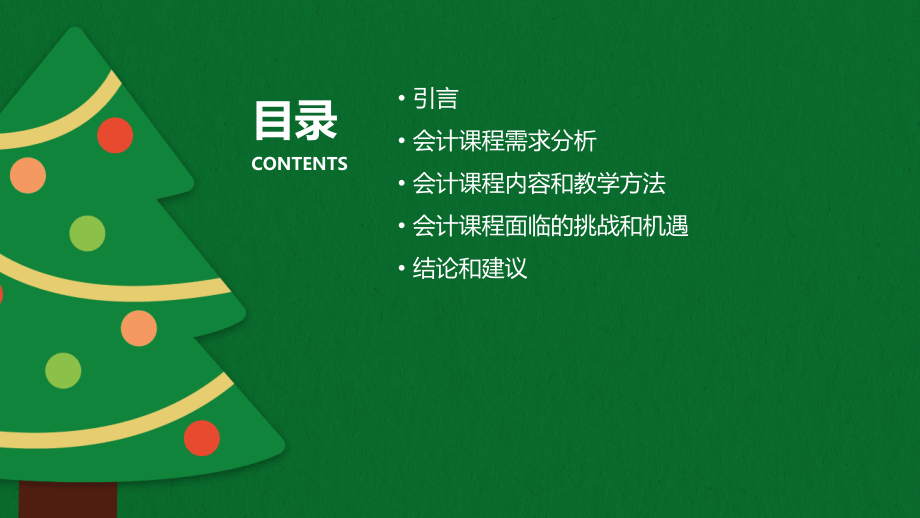 目录
CONTENTS

• 引言
• 会计课程需求分析
• 会计课程内容和教学方法
• 会计课程面临的挑战和机遇
• 结论和建议